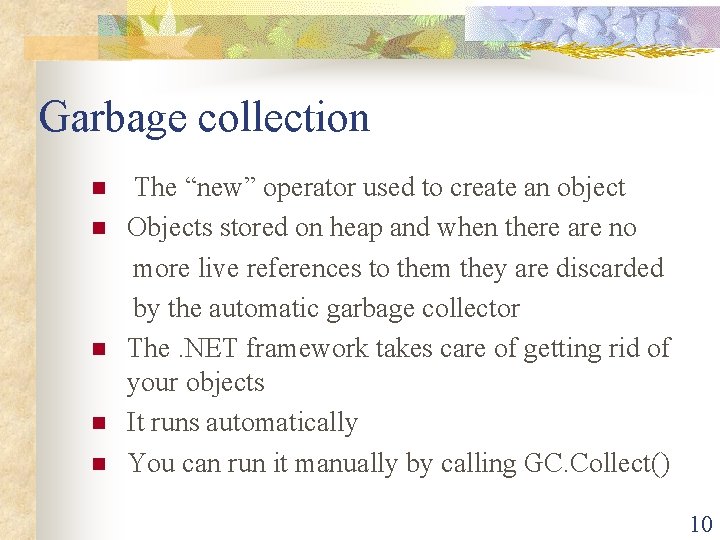 Garbage collection

- The “new” operator used to create an object
- Objects stored on heap and when there are no more live references to them they are discarded by the automatic garbage collector
- The .NET framework takes care of getting rid of your objects
- It runs automatically
- You can run it manually by calling GC.Collect()

10